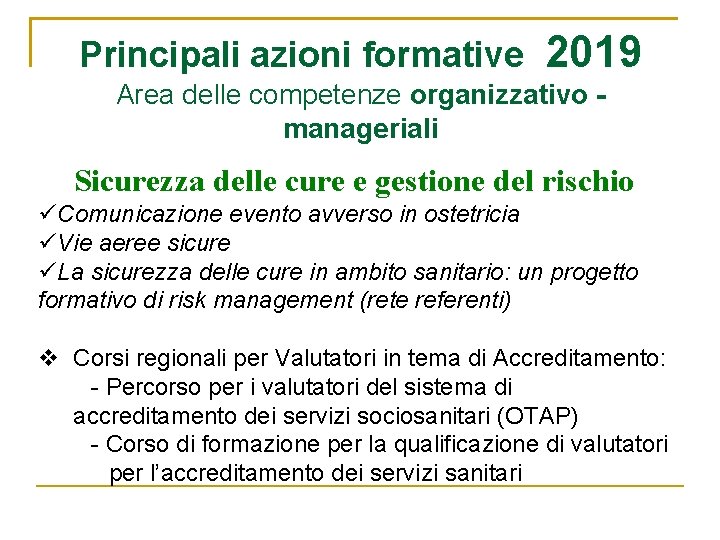 Principali azioni formative 2019
Area delle competenze organizzativo - manageriali

Sicurezza delle cure e gestione del rischio
✓Comunicazione evento avverso in ostetricia
✓Vie aeree sicure
✓La sicurezza delle cure in ambito sanitario: un progetto formativo di risk management (rete referenti)

❖ Corsi regionali per Valutatori in tema di Accreditamento:
- Percorso per i valutatori del sistema di accreditamento dei servizi sociosanitari (OTAP)
- Corso di formazione per la qualificazione di valutatori per l'accreditamento dei servizi sanitari